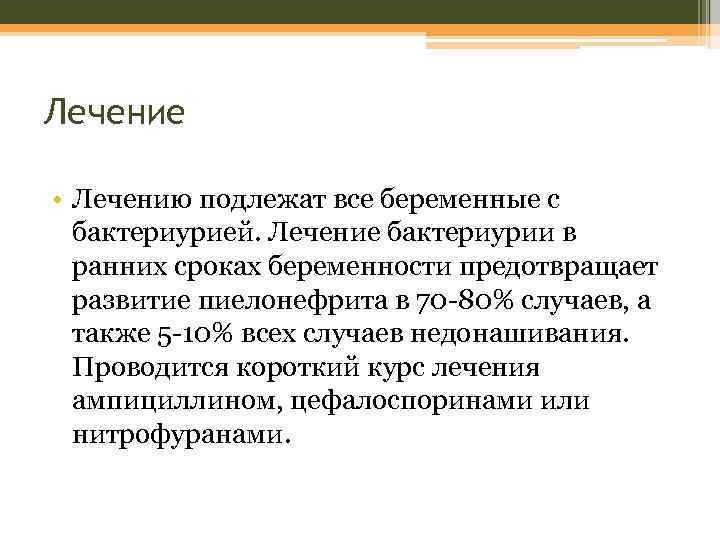 Лечение

• Лечению подлежат все беременные с бактериурией. Лечение бактериурии в ранних сроках беременности предотвращает развитие пиелонефрита в 70-80% случаев, а также 5-10% всех случаев недонашивания. Проводится короткий курс лечения ампициллином, цефалоспоринами или нитрофуранами.